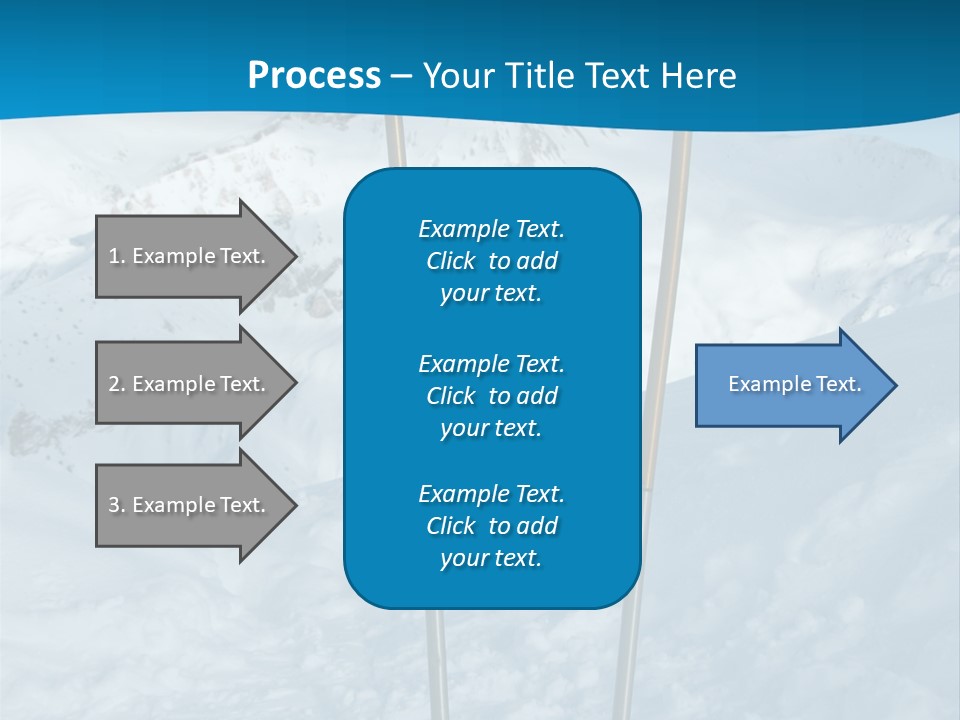 Process – Your Title Text Here

1. Example Text.

2. Example Text.

3. Example Text.

Example Text. Click to add your text.

Example Text. Click to add your text.

Example Text. Click to add your text.

Example Text.